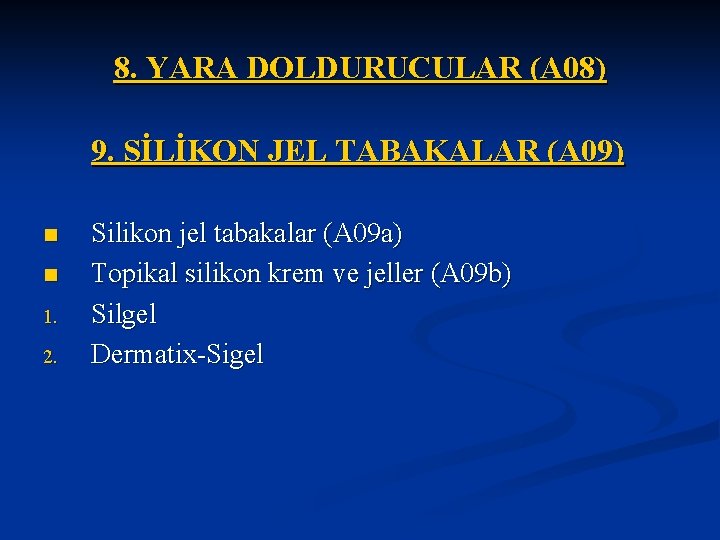 8. YARA DOLDURUCULAR (A08)

9. SİLİKON JEL TABAKALAR (A09)

■ Silikon jel tabakalar (A09a)
■ Topikal silikon krem ve jeller (A09b)
1. Silgel
2. Dermatix-Sigel